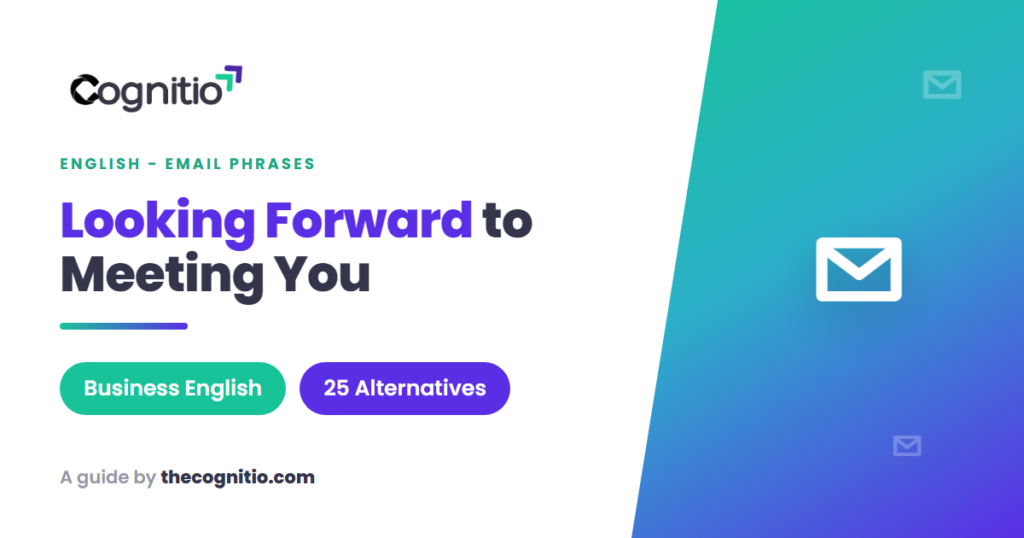 Cognitio

ENGLISH - EMAIL PHRASES

Looking Forward to Meeting You

Business English

25 Alternatives

A guide by thecognitio.com